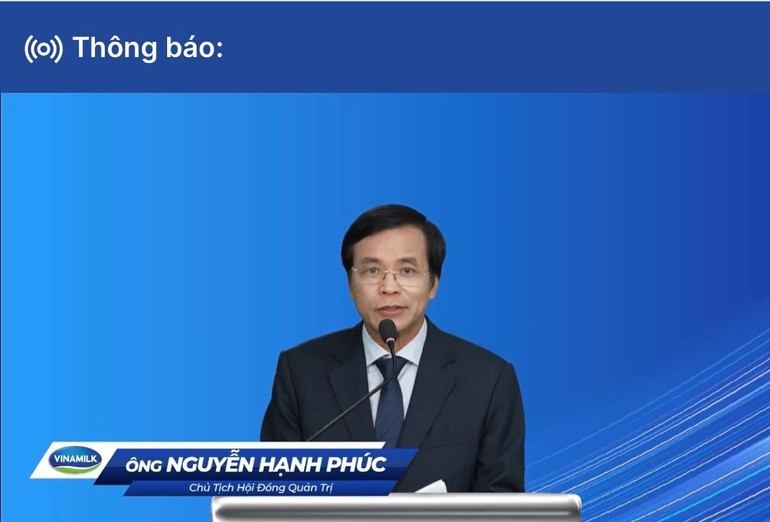 Thông báo:

VINAMILK

ÔNG NGUYỄN HẠNH PHÚC

Chủ Tịch Hội Đồng Quản Trị